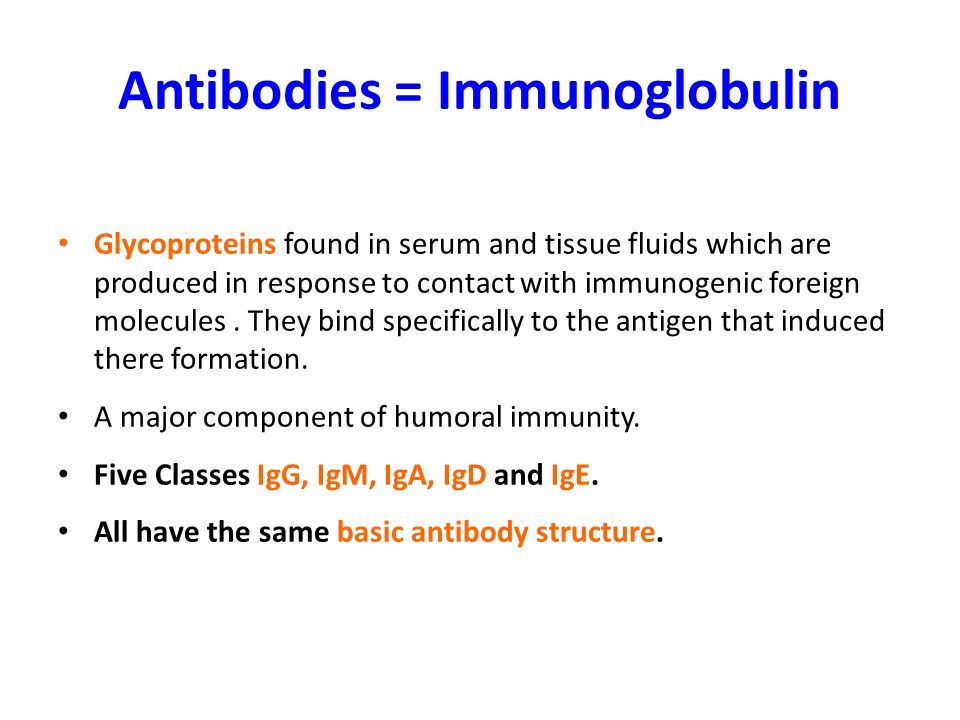 Antibodies = Immunoglobulin

• Glycoproteins found in serum and tissue fluids which are produced in response to contact with immunogenic foreign molecules . They bind specifically to the antigen that induced there formation.

• A major component of humoral immunity.

• Five Classes IgG, IgM, IgA, IgD and IgE.

• All have the same basic antibody structure.